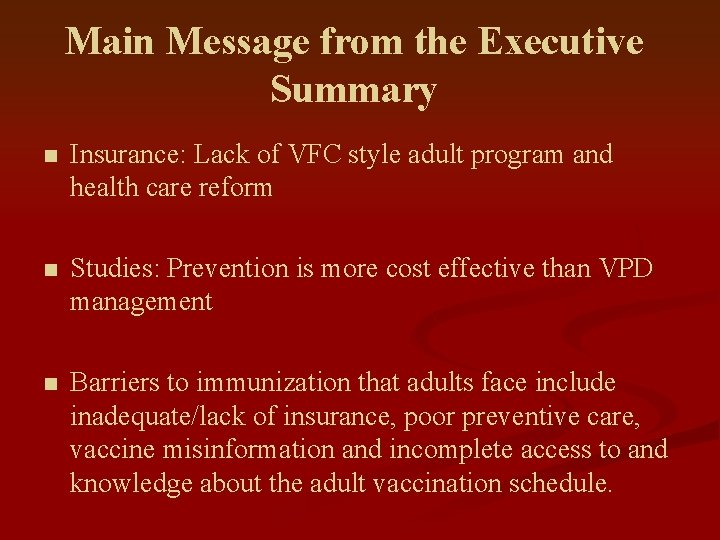 Main Message from the Executive Summary

■ Insurance: Lack of VFC style adult program and health care reform

■ Studies: Prevention is more cost effective than VPD management

■ Barriers to immunization that adults face include inadequate/lack of insurance, poor preventive care, vaccine misinformation and incomplete access to and knowledge about the adult vaccination schedule.